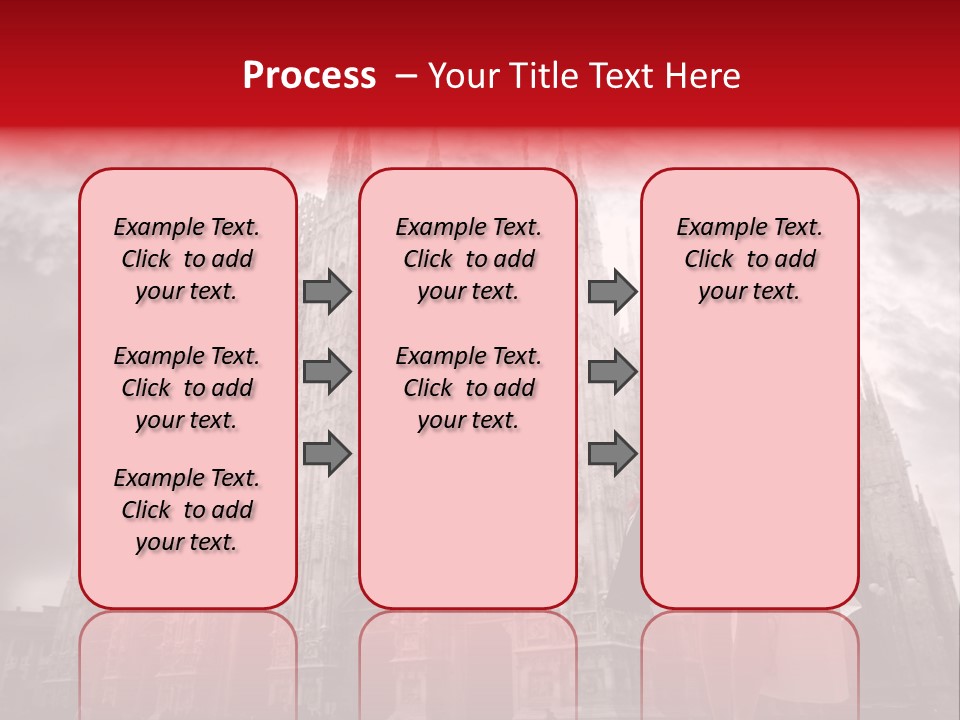 Process – Your Title Text Here

Example Text. Click to add your text.

Example Text. Click to add your text.

Example Text. Click to add your text.

Example Text. Click to add your text.

Example Text. Click to add your text.

Example Text. Click to add your text.